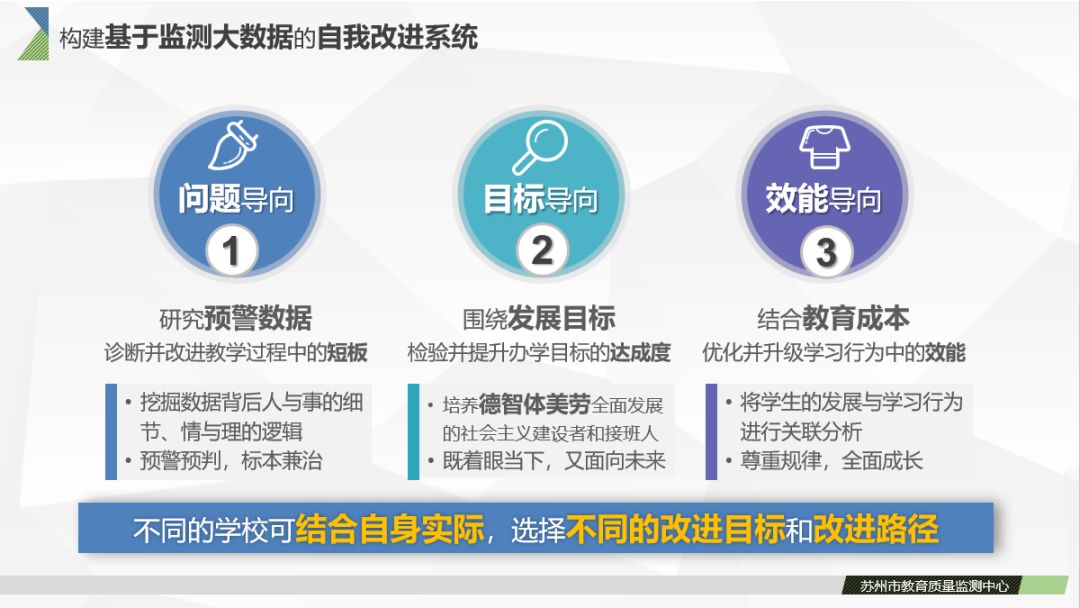 构建基于监测大数据的自我改进系统

问题导向
1
研究预警数据
诊断并改进教学过程中的短板
• 挖掘数据背后人与事的细节、情与理的逻辑
• 预警预判，标本兼治

目标导向
2
围绕发展目标
检验并提升办学目标的达成度
• 培养德智体美劳全面发展的社会主义建设者和接班人
• 既着眼当下，又面向未来

效能导向
3
结合教育成本
优化并升级学习行为中的效能
• 将学生的发展与学习行为进行关联分析
• 尊重规律，全面成长

不同的学校可结合自身实际，选择不同的改进目标和改进路径

苏州市教育质量监测中心